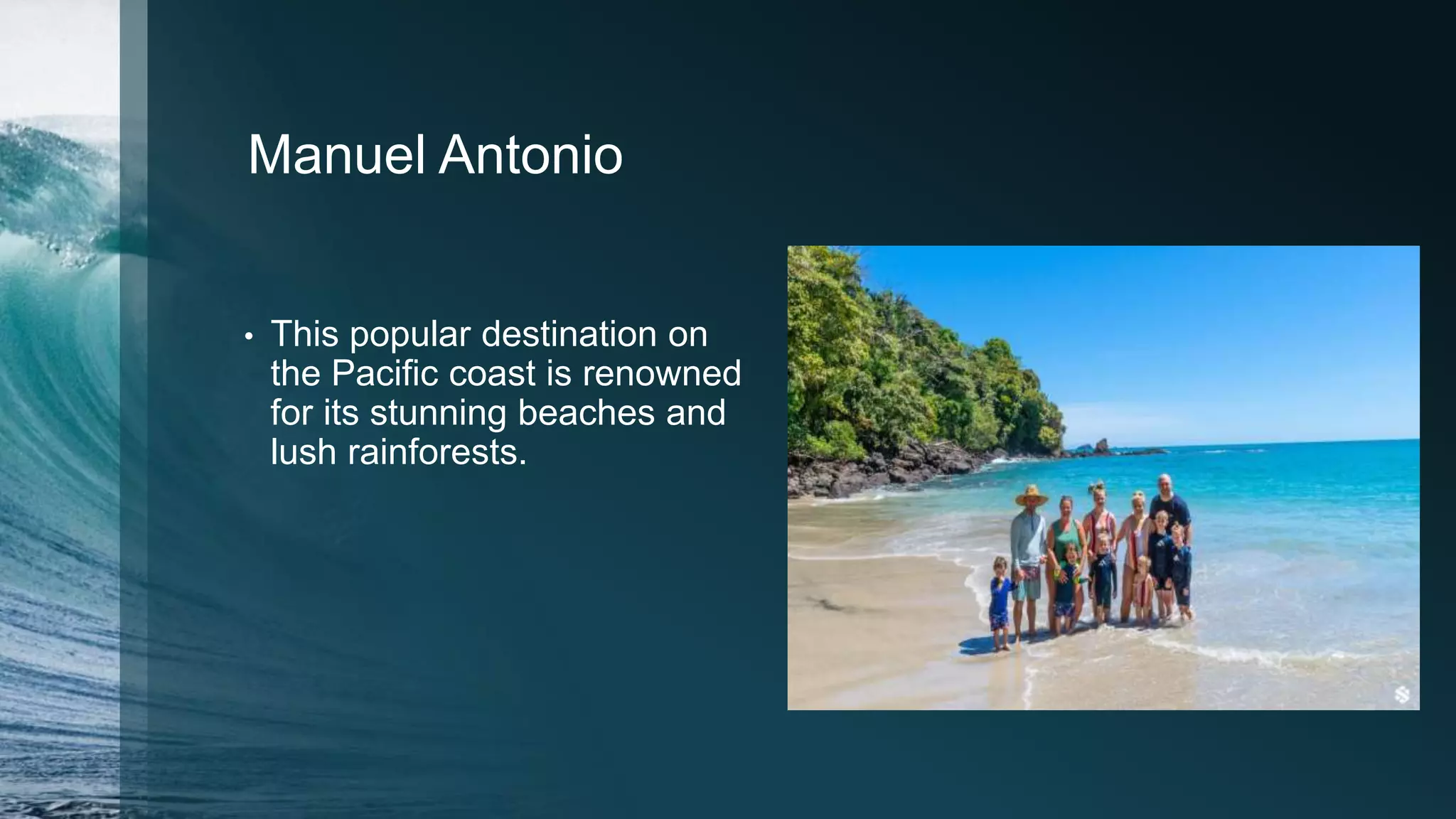 Manuel Antonio

• This popular destination on the Pacific coast is renowned for its stunning beaches and lush rainforests.